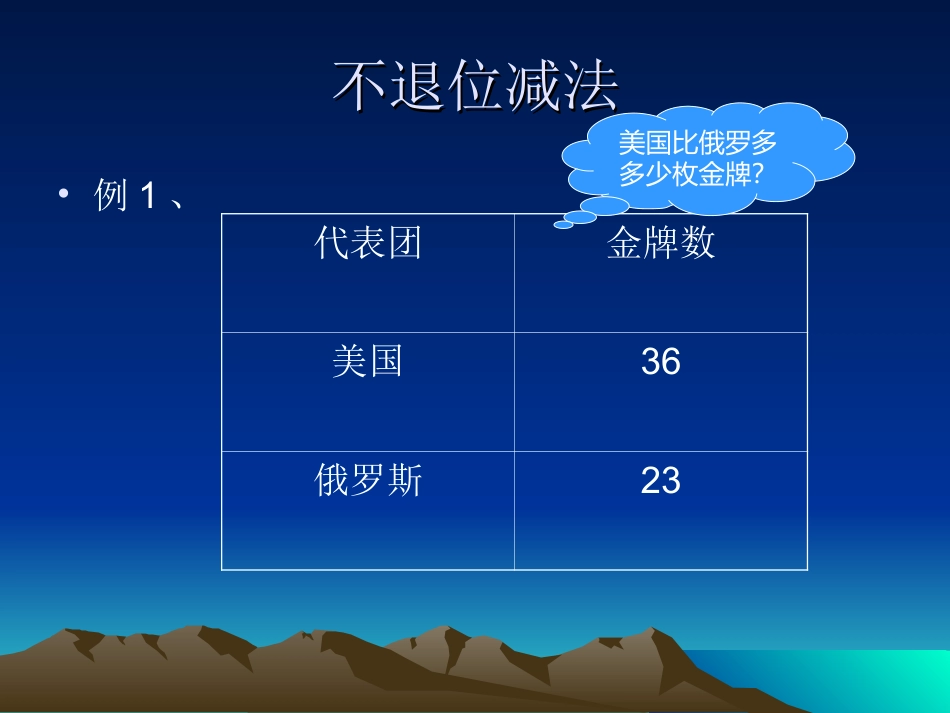 不退位减法

美国比俄罗多多少枚金牌?

• 例 1 、

| 代表团 | 金牌数 |
|---|---|
| 美国 | 36 |
| 俄罗斯 | 23 |